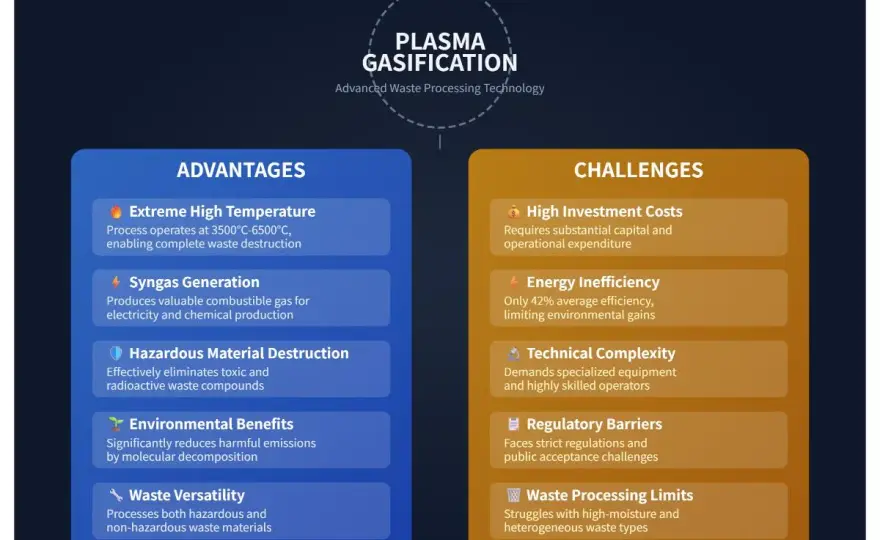 PLASMA GASIFICATION

Advanced Waste Processing Technology

ADVANTAGES

Extreme High Temperature
Process operates at 3500°C-6500°C, enabling complete waste destruction

Syngas Generation
Produces valuable combustible gas for electricity and chemical production

Hazardous Material Destruction
Effectively eliminates toxic and radioactive waste compounds

Environmental Benefits
Significantly reduces harmful emissions by molecular decomposition

Waste Versatility
Processes both hazardous and non-hazardous waste materials

CHALLENGES

High Investment Costs
Requires substantial capital and operational expenditure

Energy Inefficiency
Only 42% average efficiency, limiting environmental gains

Technical Complexity
Demands specialized equipment and highly skilled operators

Regulatory Barriers
Faces strict regulations and public acceptance challenges

Waste Processing Limits
Struggles with high-moisture and heterogeneous waste types